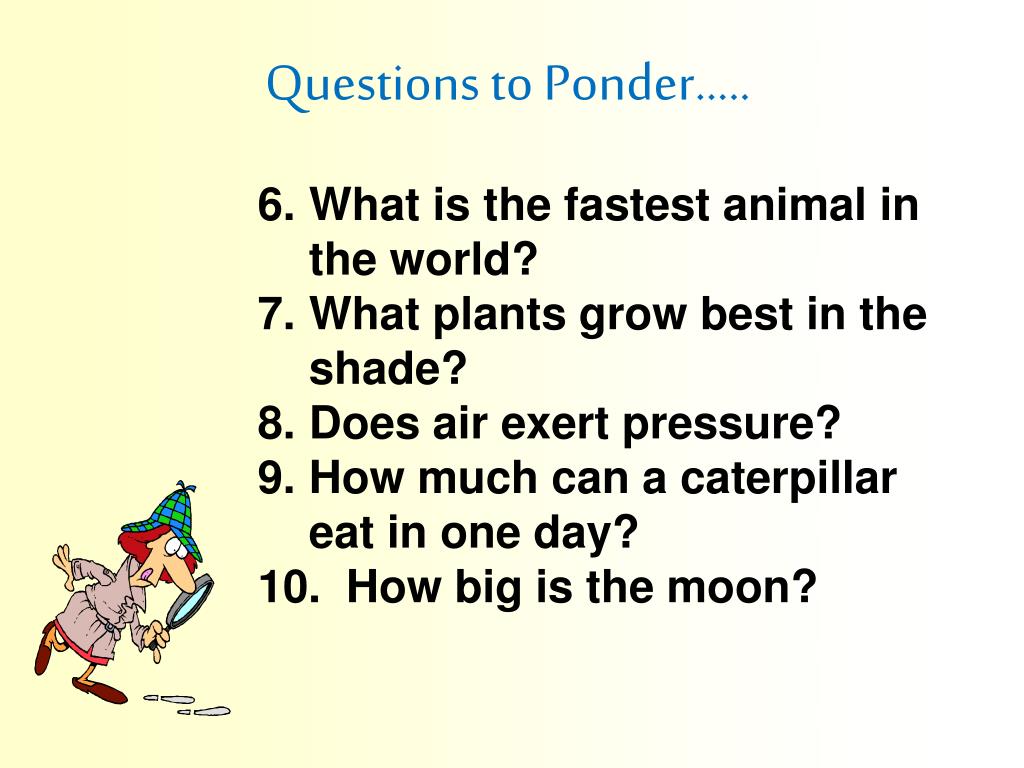 Questions to Ponder…..

6. What is the fastest animal in the world?
7. What plants grow best in the shade?
8. Does air exert pressure?
9. How much can a caterpillar eat in one day?
10. How big is the moon?